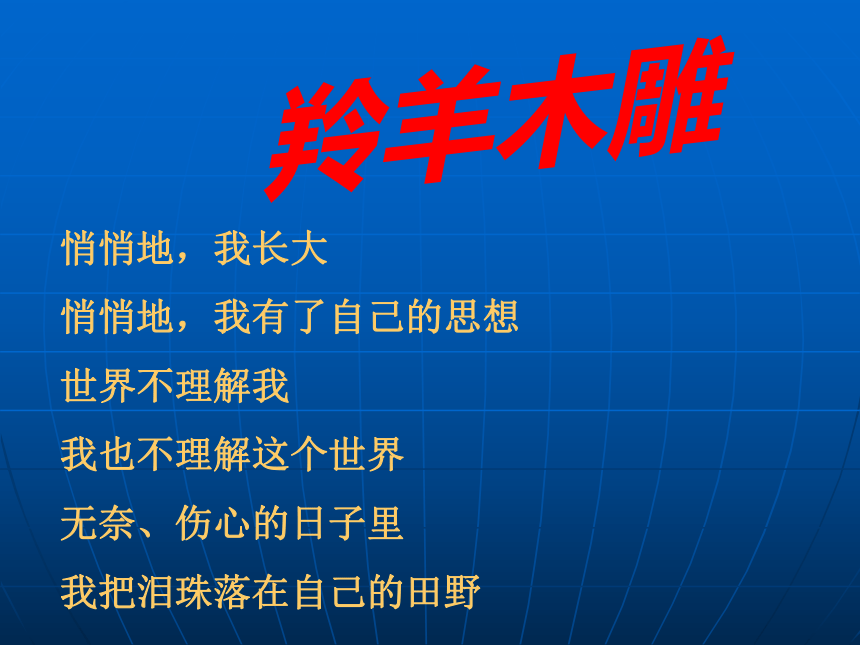 羚羊木雕

悄悄地，我长大

悄悄地，我有了自己的思想

世界不理解我

我也不理解这个世界

无奈、伤心的日子里

我把泪珠落在自己的田野